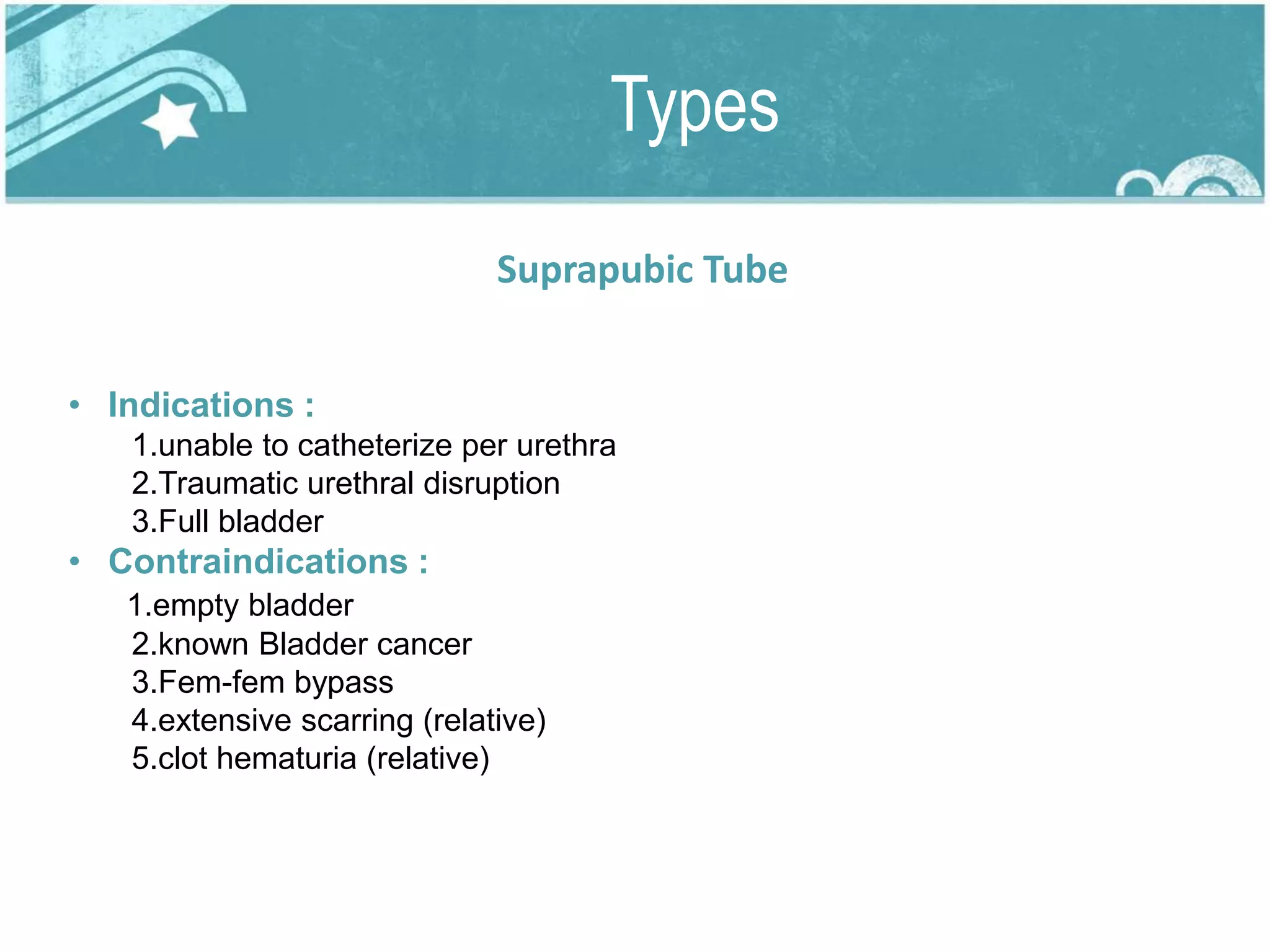 Types

Suprapubic Tube

• Indications :
1.unable to catheterize per urethra
2.Traumatic urethral disruption
3.Full bladder
• Contraindications :
1.empty bladder
2.known Bladder cancer
3.Fem-fem bypass
4.extensive scarring (relative)
5.clot hematuria (relative)